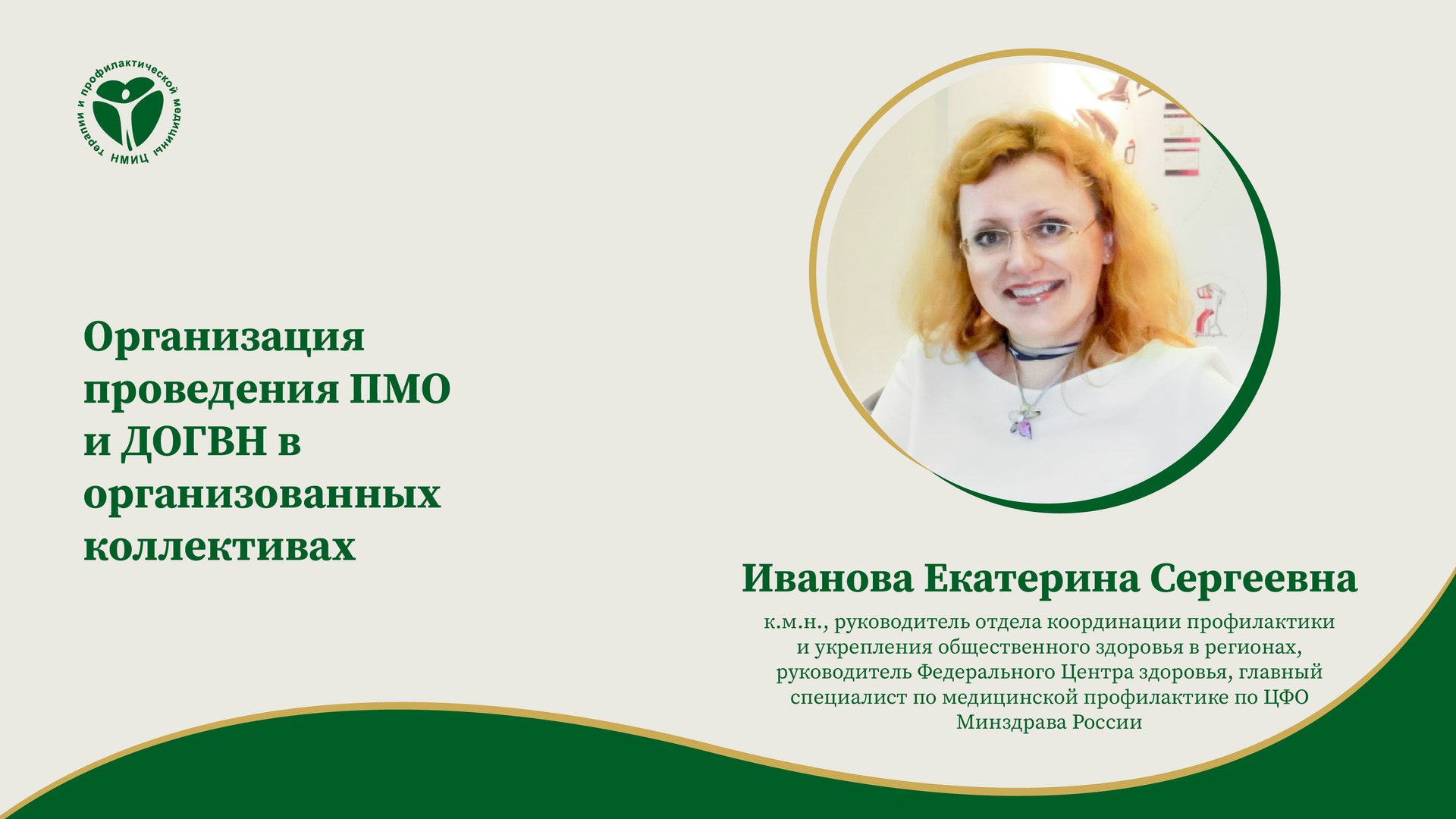 НМИЦ терапии и профилактической медицины

Организация проведения ПМО и ДОГВН в организованных коллективах

Иванова Екатерина Сергеевна

к.м.н., руководитель отдела координации профилактики и укрепления общественного здоровья в регионах, руководитель Федерального Центра здоровья, главный специалист по медицинской профилактике по ЦФО Минздрава России